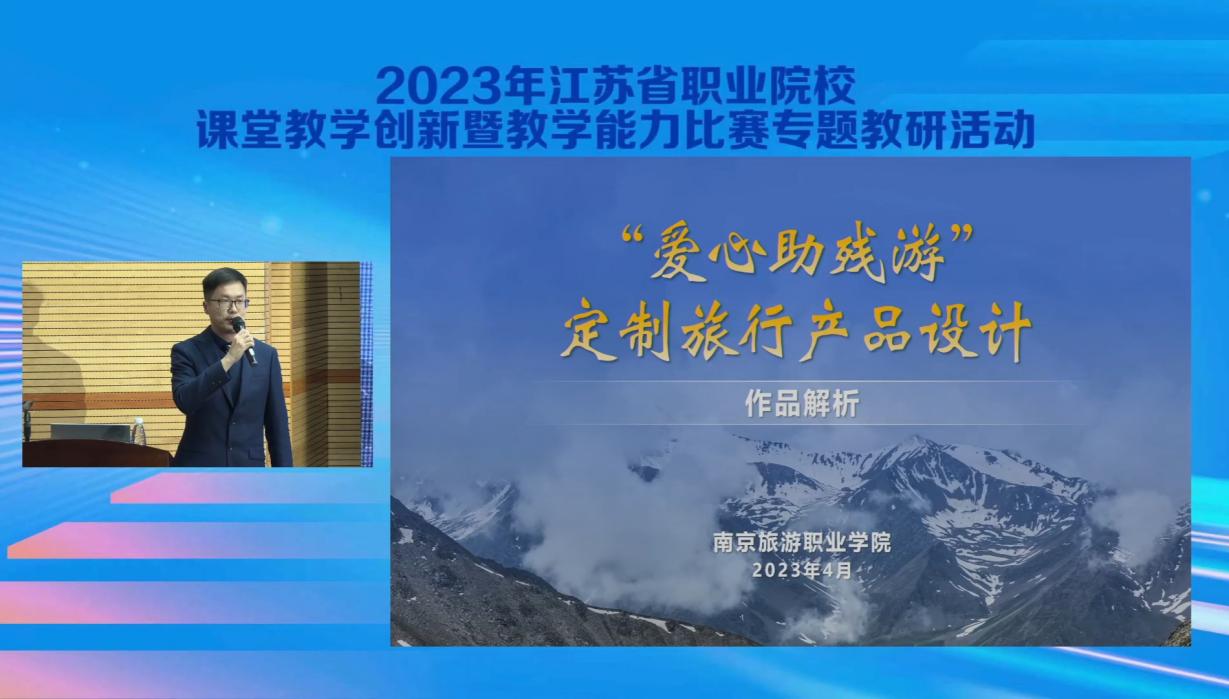 2023年江苏省职业院校
课堂教学创新暨教学能力比赛专题教研活动

“爱心助残游”
定制旅行产品设计

作品解析

南京旅游职业学院
2023年4月